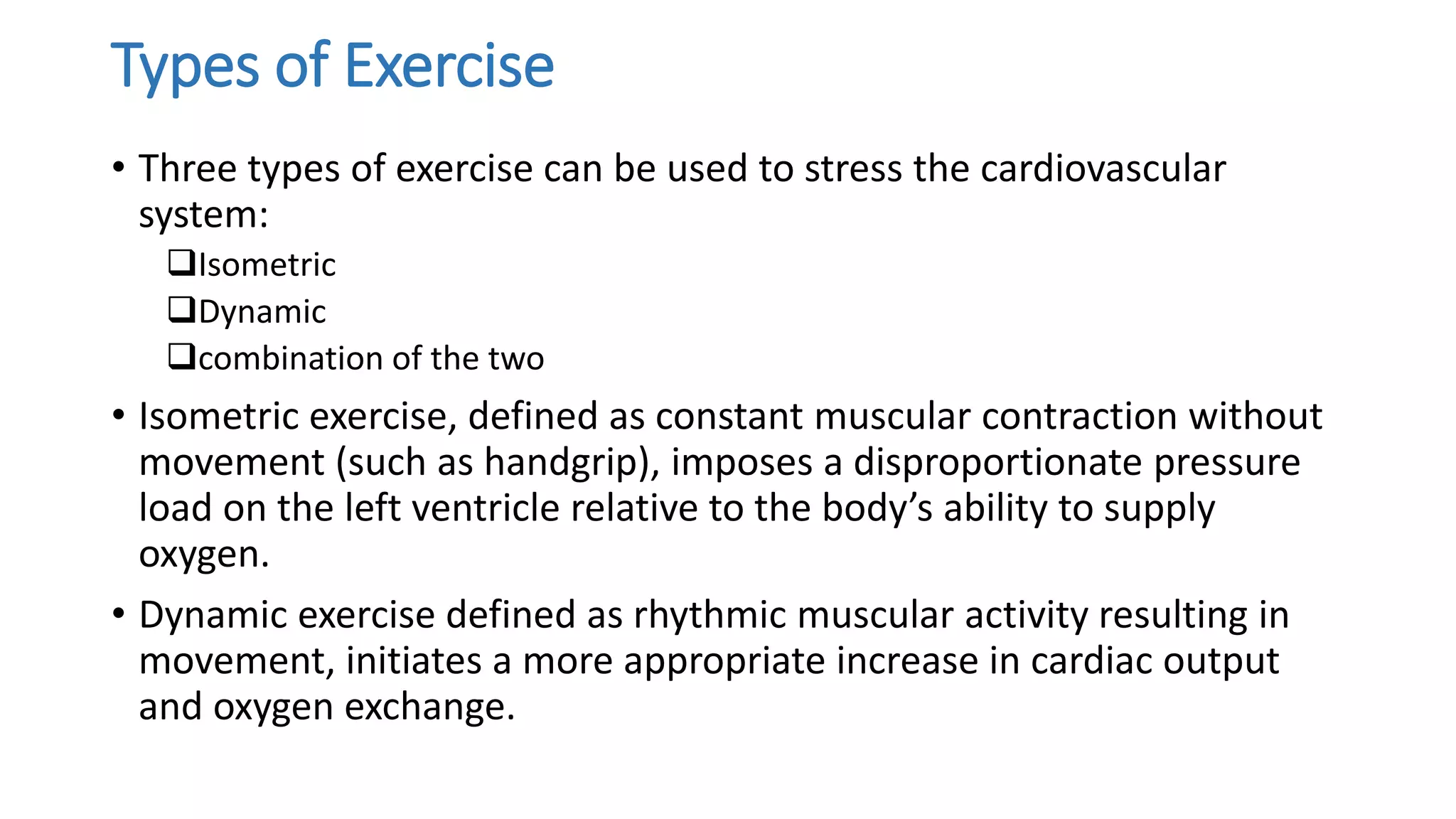 Types of Exercise

• Three types of exercise can be used to stress the cardiovascular system:

❑Isometric
❑Dynamic
❑combination of the two

• Isometric exercise, defined as constant muscular contraction without movement (such as handgrip), imposes a disproportionate pressure load on the left ventricle relative to the body's ability to supply oxygen.

• Dynamic exercise defined as rhythmic muscular activity resulting in movement, initiates a more appropriate increase in cardiac output and oxygen exchange.